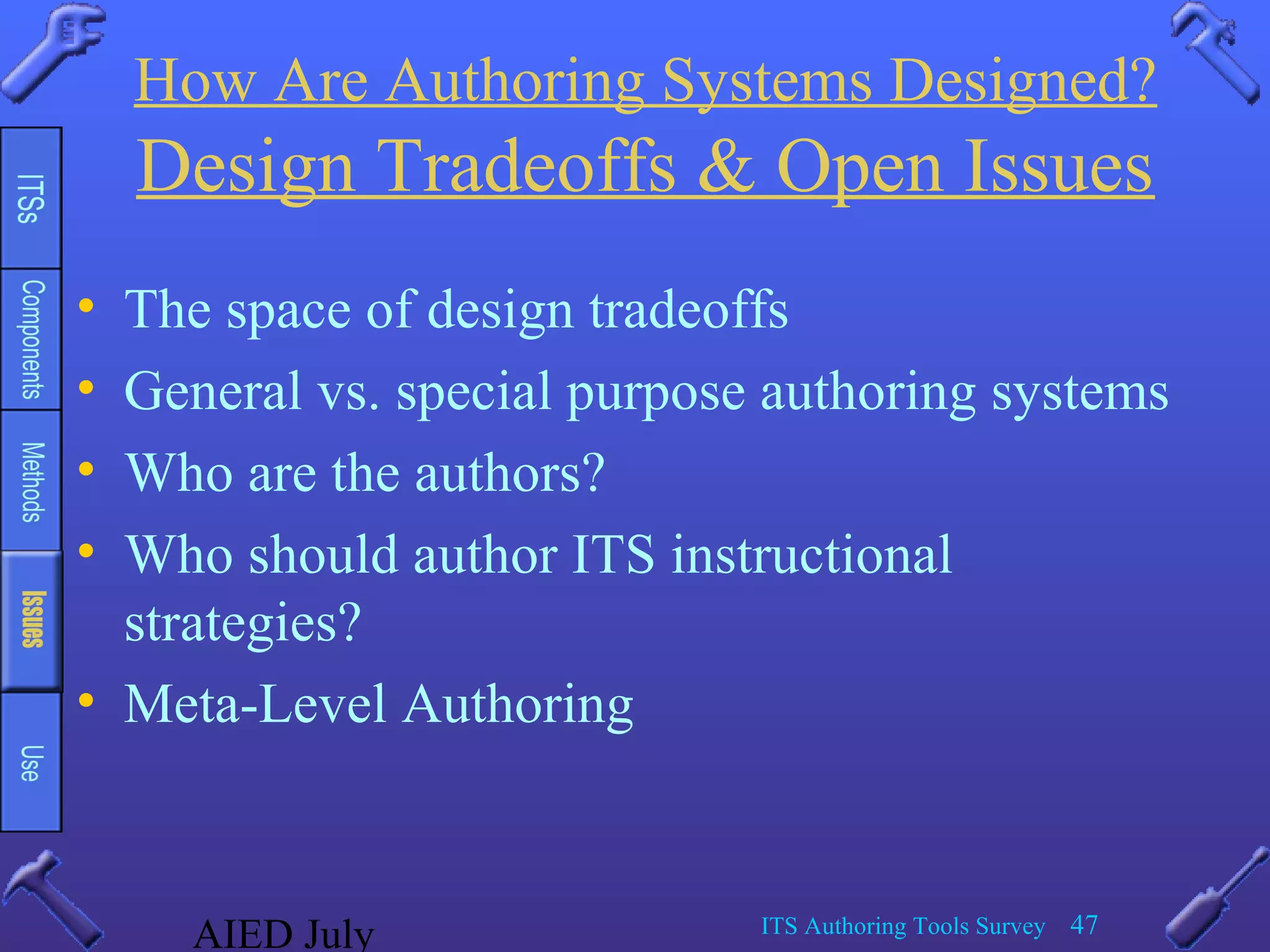 How Are Authoring Systems Designed?

Design Tradeoffs & Open Issues

ITSs
Components
Methods
Issues
Use

• The space of design tradeoffs
• General vs. special purpose authoring systems
• Who are the authors?
• Who should author ITS instructional strategies?
• Meta-Level Authoring

AIED July

ITS Authoring Tools Survey 47